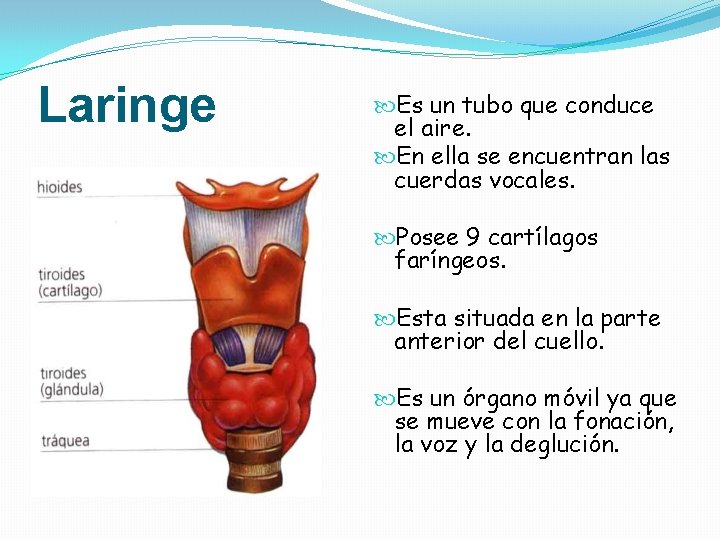 Laringe

hioides

tiroides
(cartílago)

tiroides
(glándula)

tráquea

Es un tubo que conduce el aire.

En ella se encuentran las cuerdas vocales.

Posee 9 cartílagos faríngeos.

Esta situada en la parte anterior del cuello.

Es un órgano móvil ya que se mueve con la fonación, la voz y la deglución.